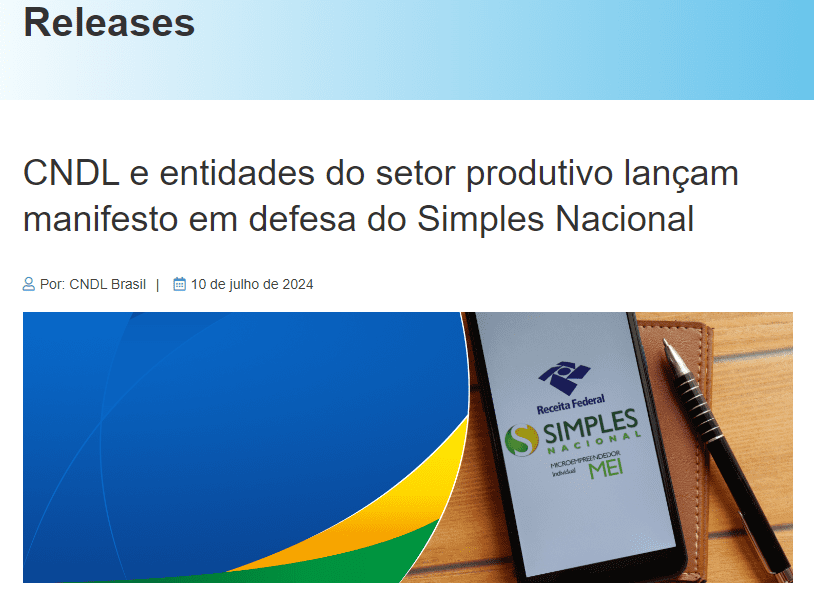 Releases

CNDL e entidades do setor produtivo lançam manifesto em defesa do Simples Nacional

Por: CNDL Brasil | 10 de julho de 2024

Receita Federal
SIMPLES NACIONAL
MICROEMPREENDEDOR Individual MEI